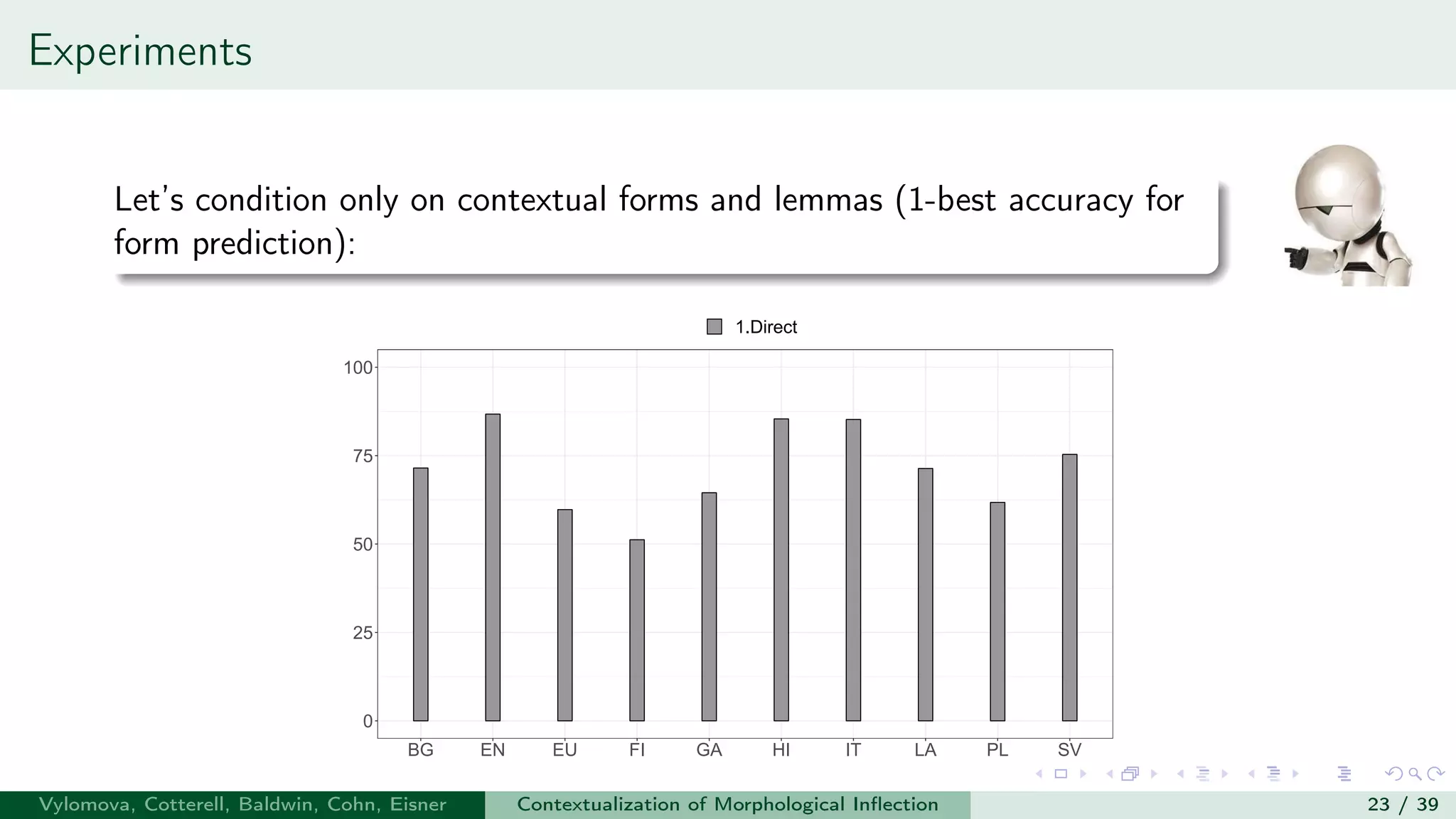 Experiments

Let's condition only on contextual forms and lemmas (1-best accuracy for form prediction):

1.Direct

100
75
50
25
0

BG EN EU FI GA HI IT LA PL SV

Vylomova, Cotterell, Baldwin, Cohn, Eisner
Contextualization of Morphological Inflection
23 / 39